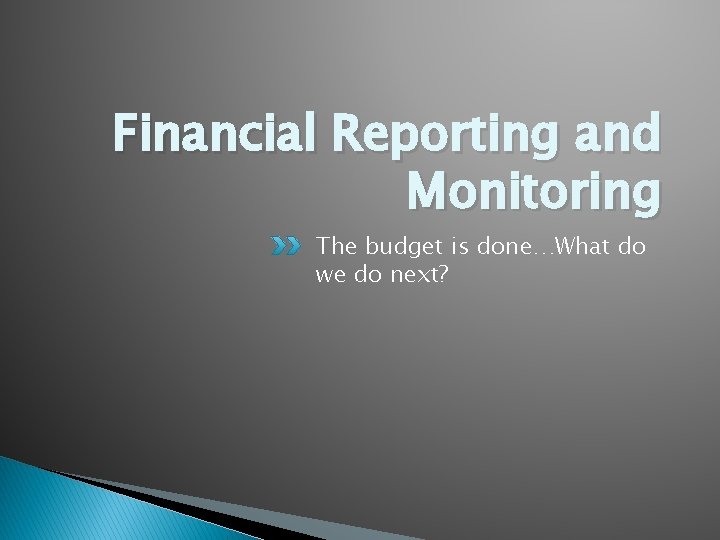 Financial Reporting and Monitoring

The budget is done…What do we do next?